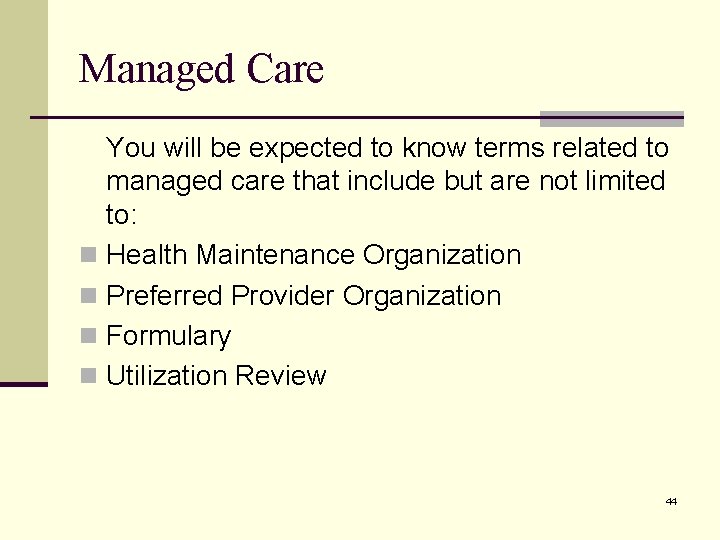 Managed Care

You will be expected to know terms related to managed care that include but are not limited to:

- Health Maintenance Organization
- Preferred Provider Organization
- Formulary
- Utilization Review

44